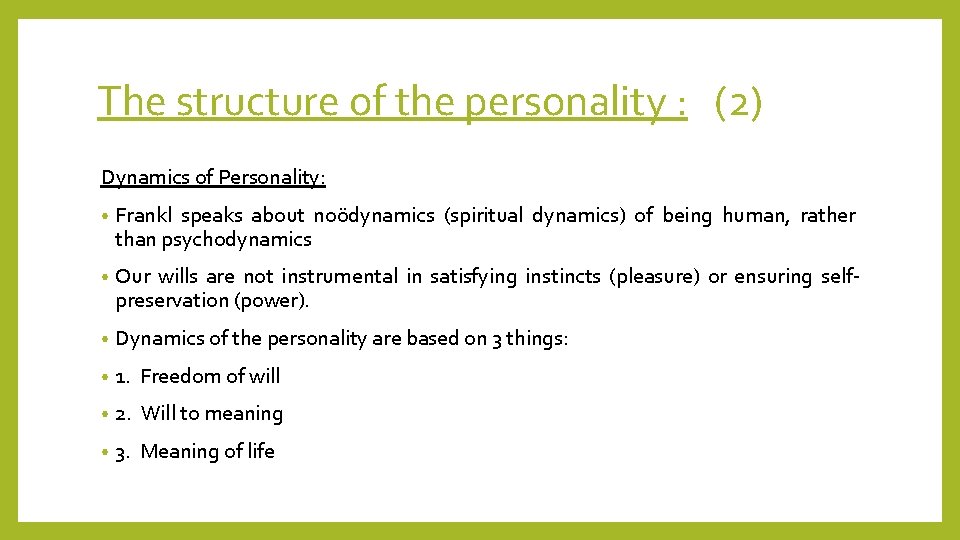 The structure of the personality : (2)

Dynamics of Personality:

• Frankl speaks about noödynamics (spiritual dynamics) of being human, rather than psychodynamics

• Our wills are not instrumental in satisfying instincts (pleasure) or ensuring self-preservation (power).

• Dynamics of the personality are based on 3 things:

• 1. Freedom of will

• 2. Will to meaning

• 3. Meaning of life